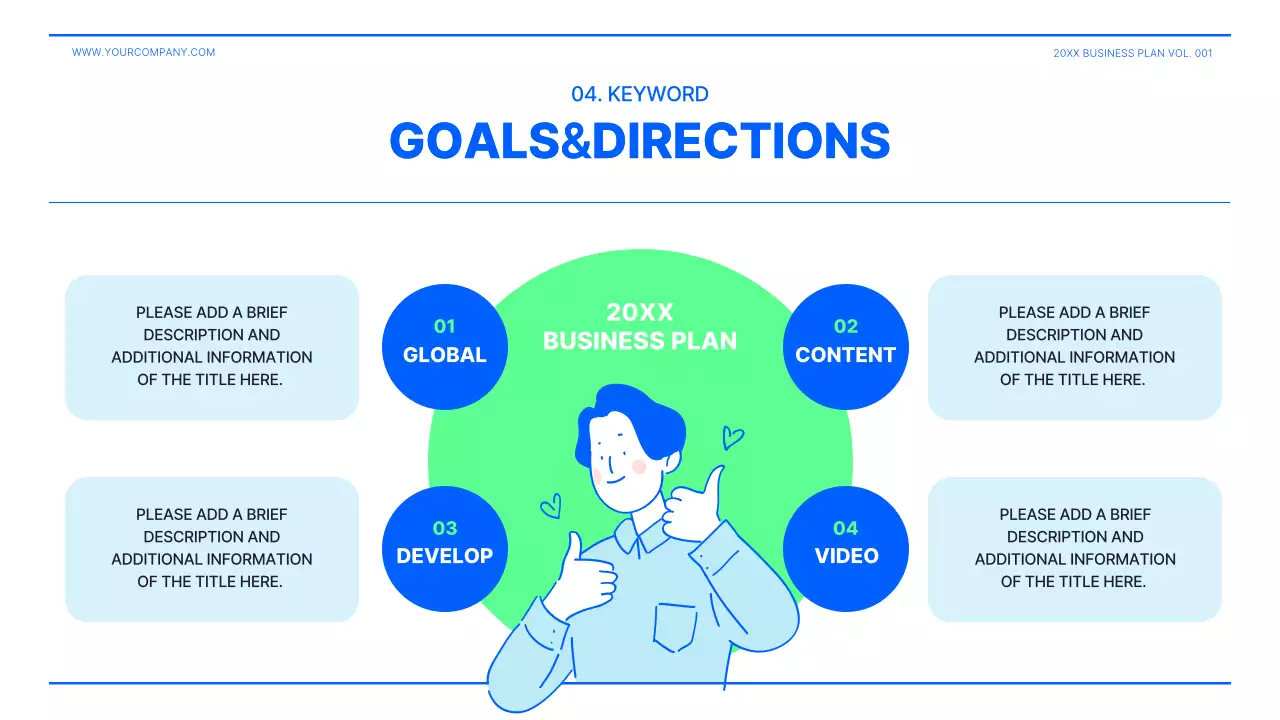 WWW.YOURCOMPANY.COM

20XX BUSINESS PLAN VOL. 001

04. KEYWORD

GOALS&DIRECTIONS

PLEASE ADD A BRIEF DESCRIPTION AND ADDITIONAL INFORMATION OF THE TITLE HERE.

01
GLOBAL

20XX
BUSINESS PLAN

02
CONTENT

PLEASE ADD A BRIEF DESCRIPTION AND ADDITIONAL INFORMATION OF THE TITLE HERE.

PLEASE ADD A BRIEF DESCRIPTION AND ADDITIONAL INFORMATION OF THE TITLE HERE.

03
DEVELOP

04
VIDEO

PLEASE ADD A BRIEF DESCRIPTION AND ADDITIONAL INFORMATION OF THE TITLE HERE.